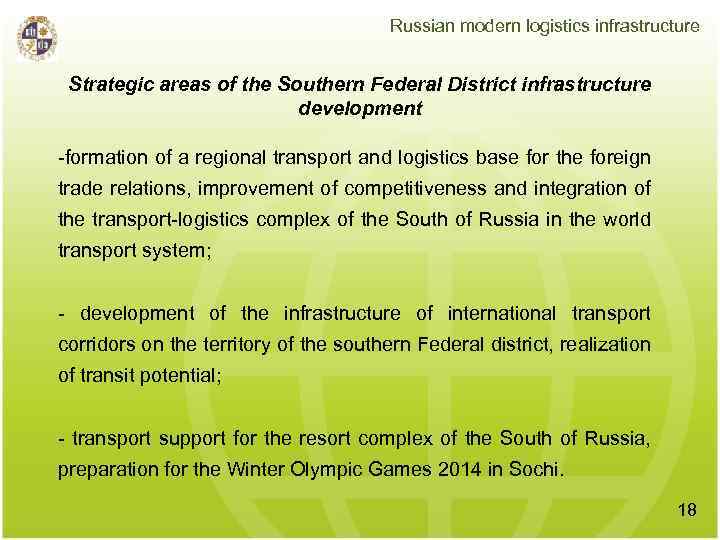 Russian modern logistics infrastructure

Strategic areas of the Southern Federal District infrastructure development

-formation of a regional transport and logistics base for the foreign trade relations, improvement of competitiveness and integration of the transport-logistics complex of the South of Russia in the world transport system;

- development of the infrastructure of international transport corridors on the territory of the southern Federal district, realization of transit potential;

- transport support for the resort complex of the South of Russia, preparation for the Winter Olympic Games 2014 in Sochi.

18